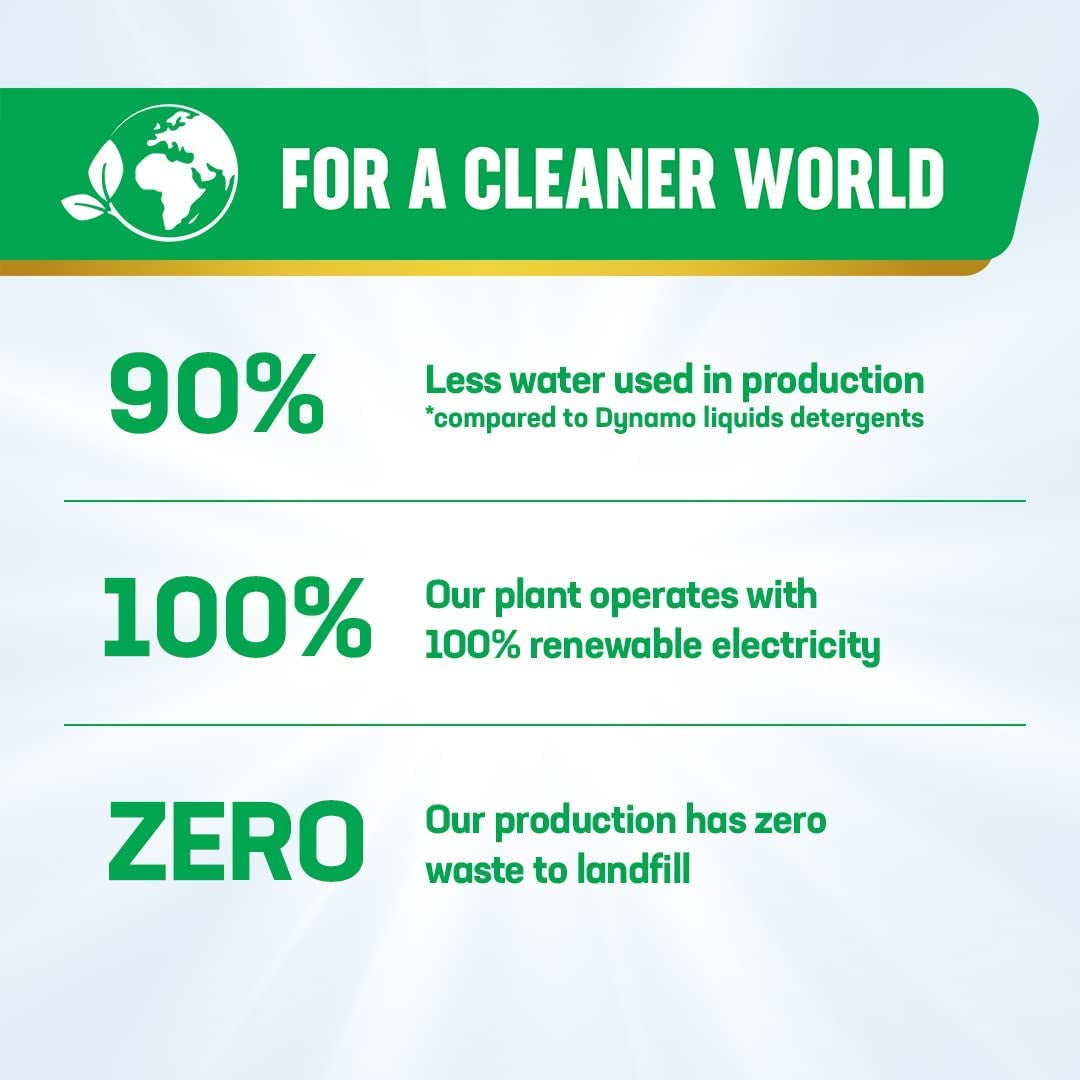 FOR A CLEANER WORLD

90%

Less water used in production
*compared to Dynamo liquids detergents

100%

Our plant operates with 100% renewable electricity

ZERO

Our production has zero waste to landfill